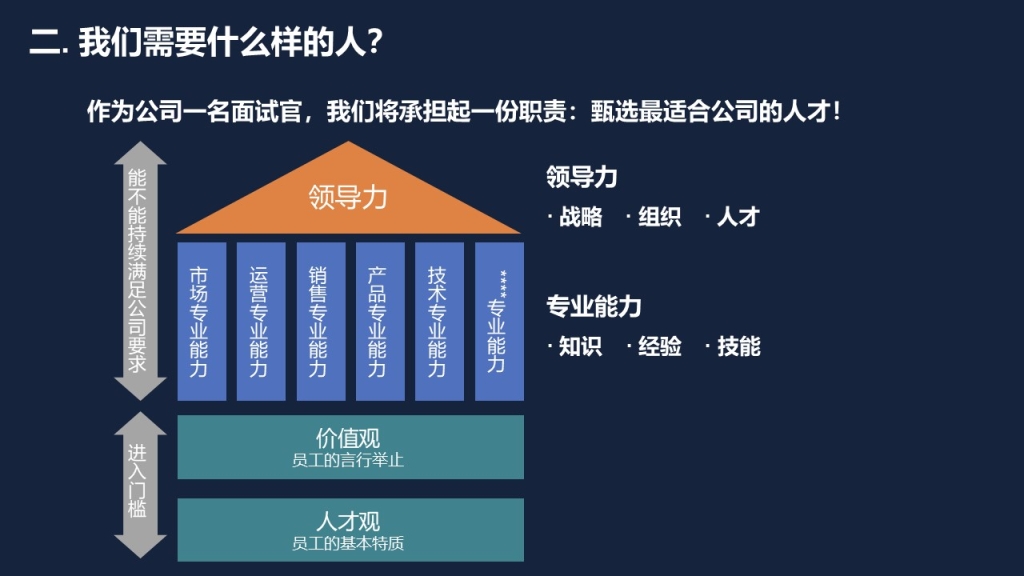 二. 我们需要什么样的人？

作为公司一名面试官，我们将承担起一份职责：甄选最适合公司的人才！

能不能持续满足公司要求

领导力

市场专业能力

运营专业能力

销售专业能力

产品专业能力

技术专业能力

****专业能力

进入门槛

价值观
员工的言行举止

人才观
员工的基本特质

领导力
· 战略 · 组织 · 人才

专业能力
· 知识 · 经验 · 技能